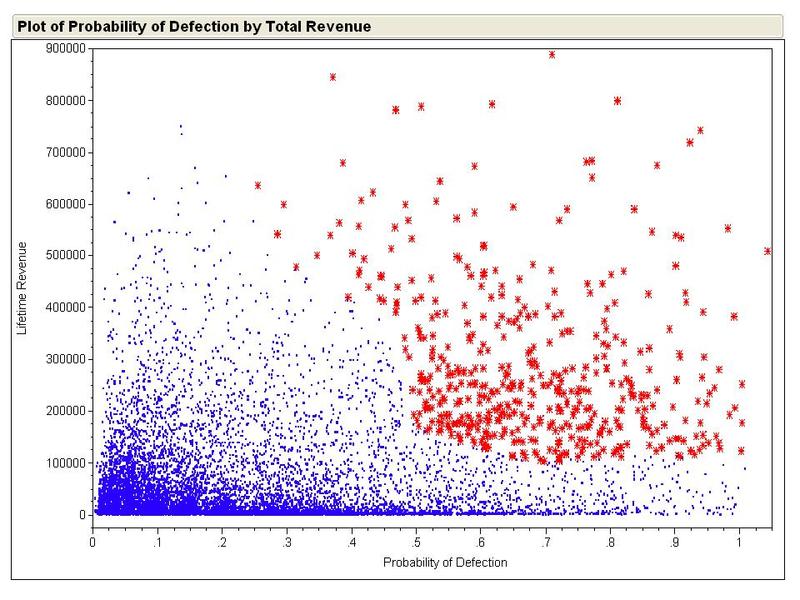 Plot of Probability of Defection by Total Revenue

Lifetime Revenue

900000
800000
700000
600000
500000
400000
300000
200000
100000
0

0 .1 .2 .3 .4 .5 .6 .7 .8 .9 1

Probability of Defection